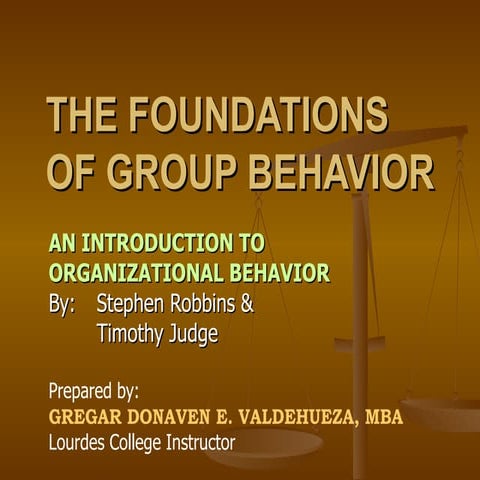 THE FOUNDATIONS OF GROUP BEHAVIOR

AN INTRODUCTION TO ORGANIZATIONAL BEHAVIOR
By: Stephen Robbins & Timothy Judge

Prepared by:
GREGAR DONAVEN E. VALDEHUEZA, MBA
Lourdes College Instructor